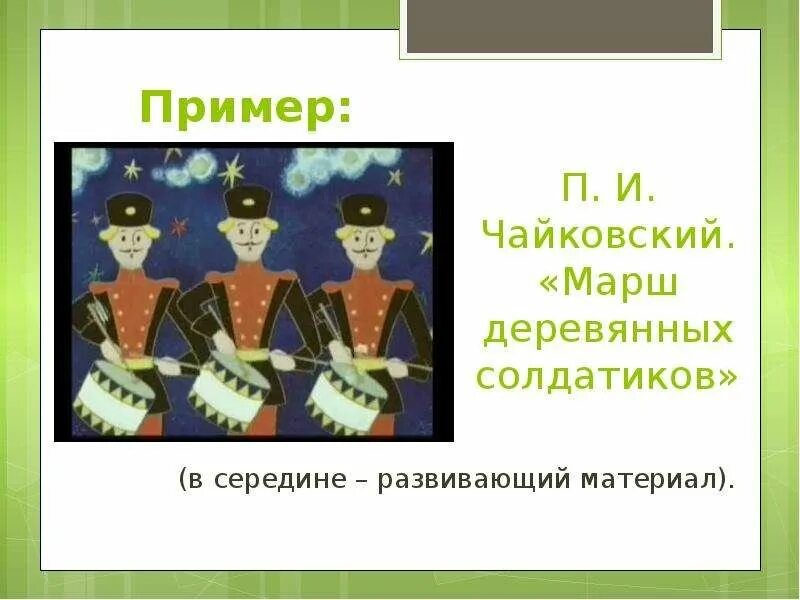 Пример:

П. И. Чайковский. «Марш деревянных солдатиков»

(в середине – развивающий материал).